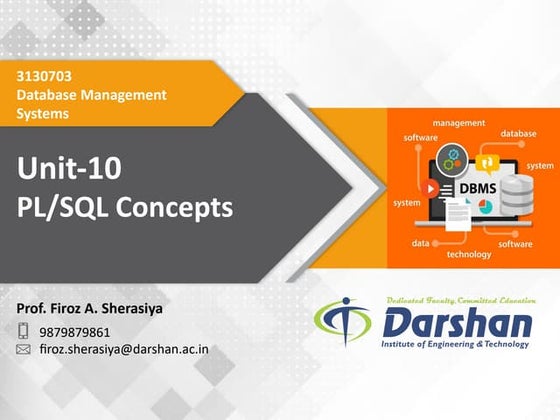 3130703
Database Management Systems

Unit-10
PL/SQL Concepts

management
software
database
system
DBMS
system
data
technology
software

Prof. Firoz A. Sherasiya
9879879861
firoz.sherasiya@darshan.ac.in

Dedicated Faculty, Committed Education
Darshan
Institute of Engineering & Technology